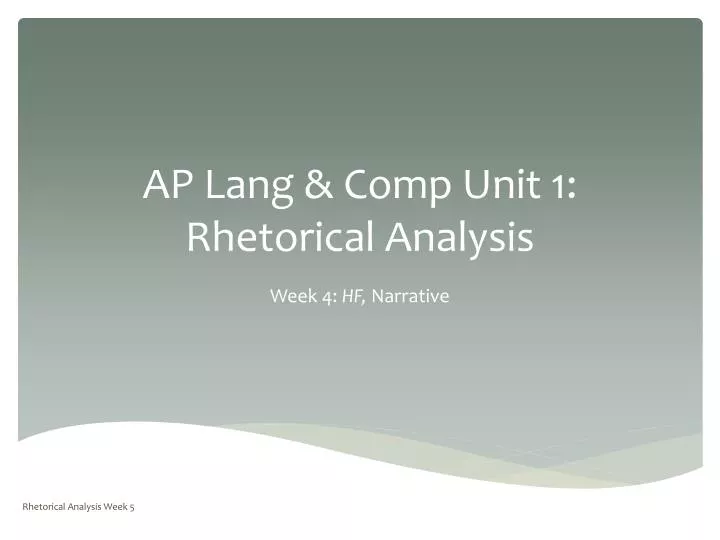 AP Lang & Comp Unit 1: Rhetorical Analysis

Week 4: HF, Narrative

Rhetorical Analysis Week 5